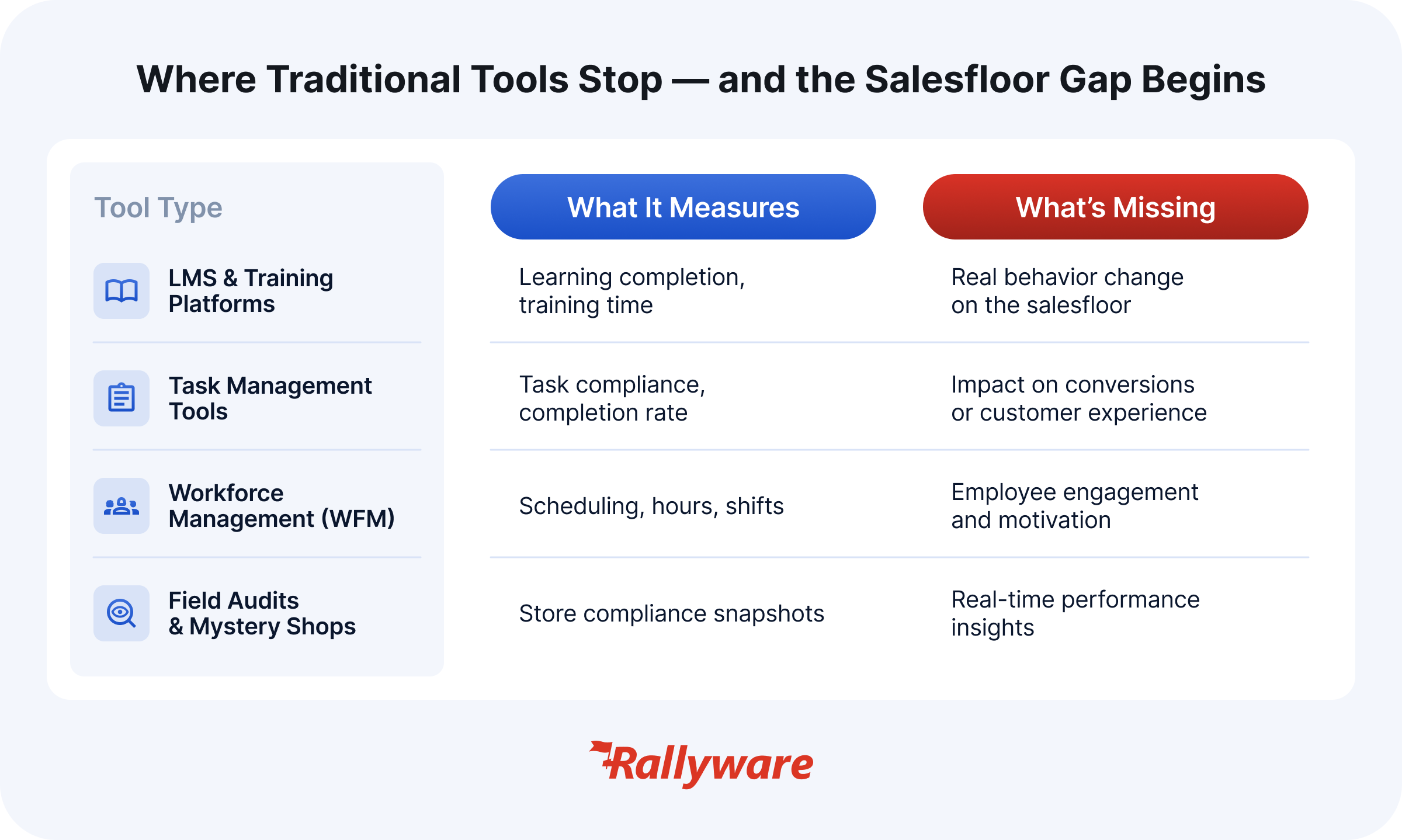 Where Traditional Tools Stop — and the Salesfloor Gap Begins

| Tool Type | What It Measures | What's Missing |
|---|---|---|
| LMS & Training Platforms | Learning completion, training time | Real behavior change on the salesfloor |
| Task Management Tools | Task compliance, completion rate | Impact on conversions or customer experience |
| Workforce Management (WFM) | Scheduling, hours, shifts | Employee engagement and motivation |
| Field Audits & Mystery Shops | Store compliance snapshots | Real-time performance insights |

Rallyware